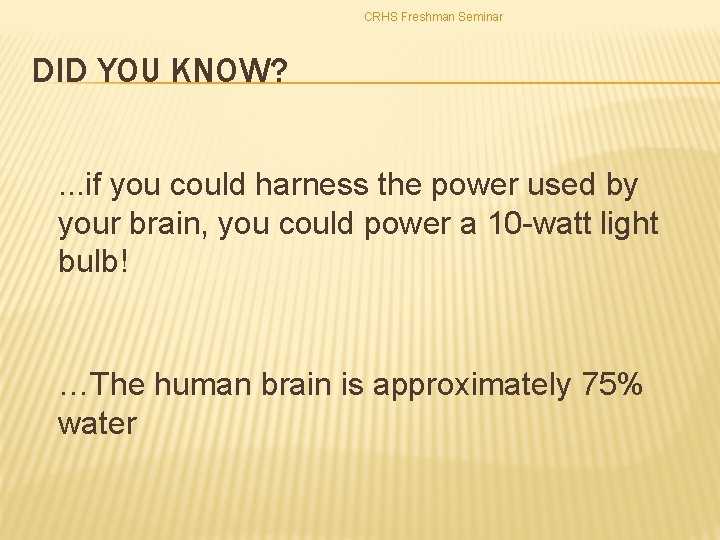 CRHS Freshman Seminar

DID YOU KNOW?

...if you could harness the power used by your brain, you could power a 10-watt light bulb!

…The human brain is approximately 75% water